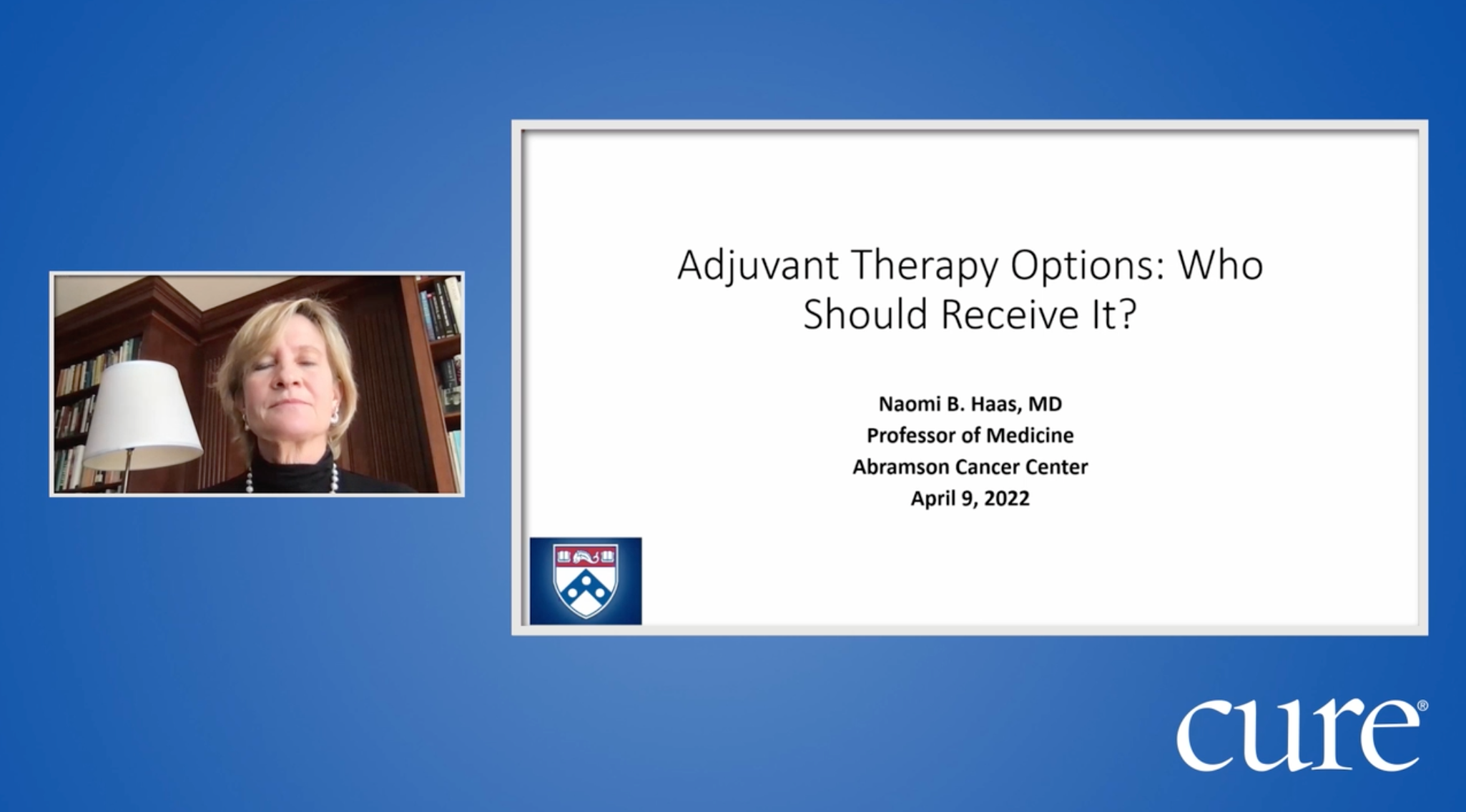 Adjuvant Therapy Options: Who Should Receive It?

Naomi B. Haas, MD
Professor of Medicine
Abramson Cancer Center
April 9, 2022

cure®